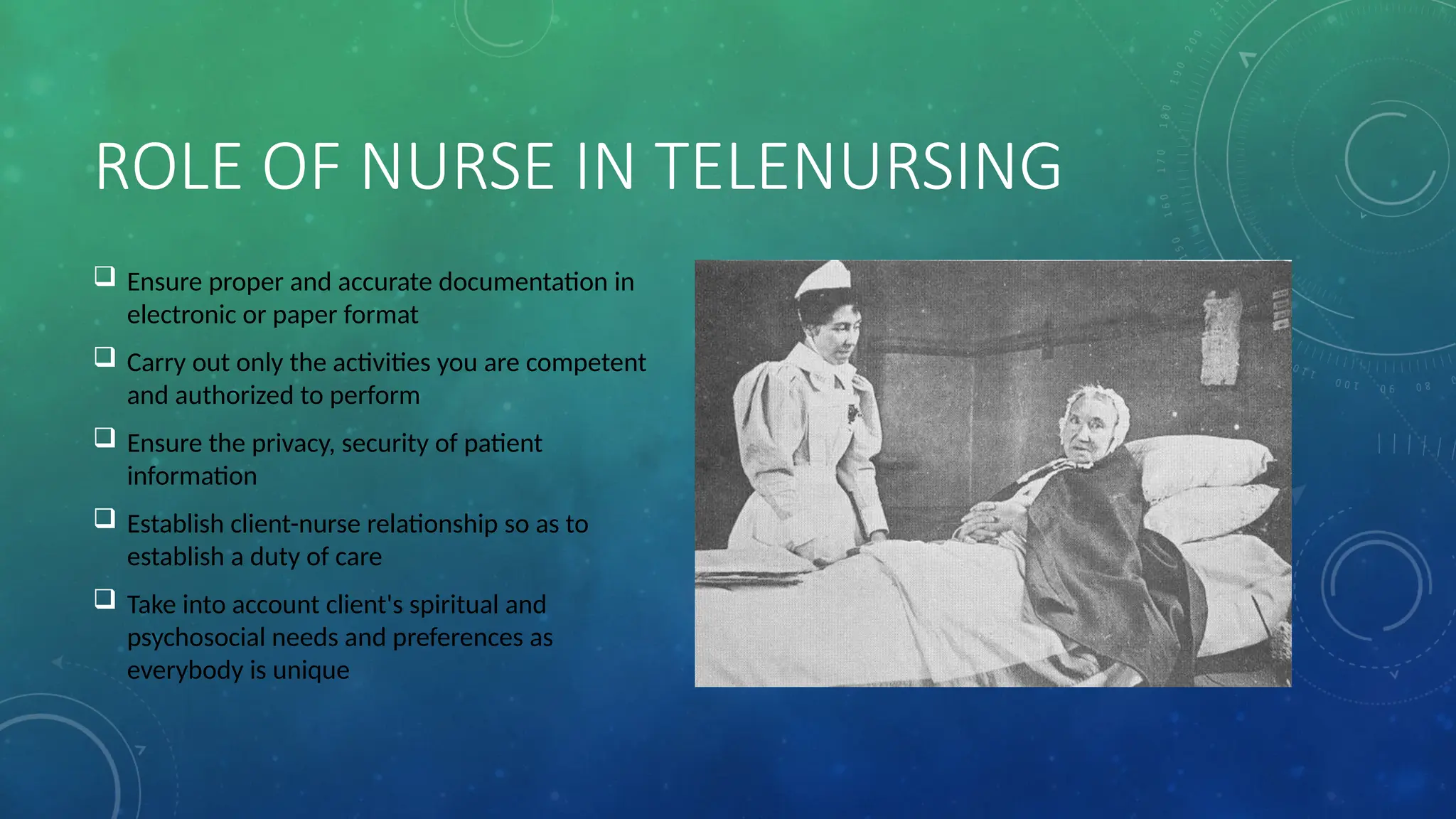 ROLE OF NURSE IN TELENURSING

❑ Ensure proper and accurate documentation in electronic or paper format

❑ Carry out only the activities you are competent and authorized to perform

❑ Ensure the privacy, security of patient information

❑ Establish client-nurse relationship so as to establish a duty of care

❑ Take into account client's spiritual and psychosocial needs and preferences as everybody is unique